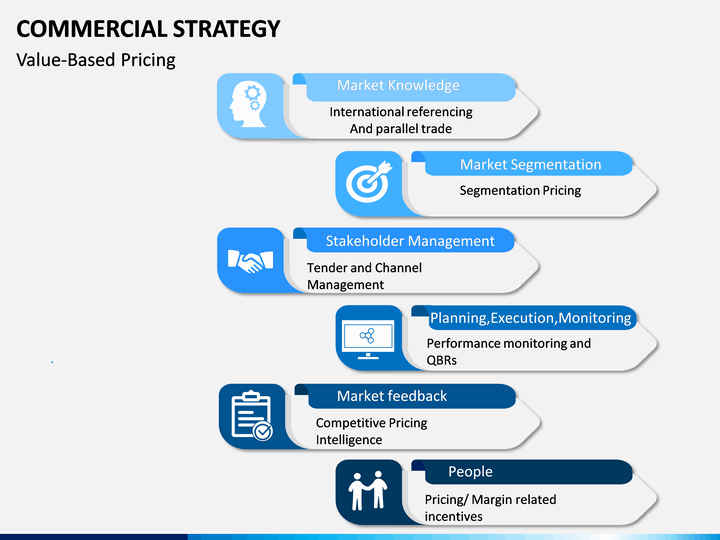 COMMERCIAL STRATEGY

Value-Based Pricing

Market Knowledge

International referencing And parallel trade

Market Segmentation

Segmentation Pricing

Stakeholder Management

Tender and Channel Management

Planning,Execution,Monitoring

Performance monitoring and QBRs

Market feedback

Competitive Pricing Intelligence

People

Pricing/ Margin related incentives